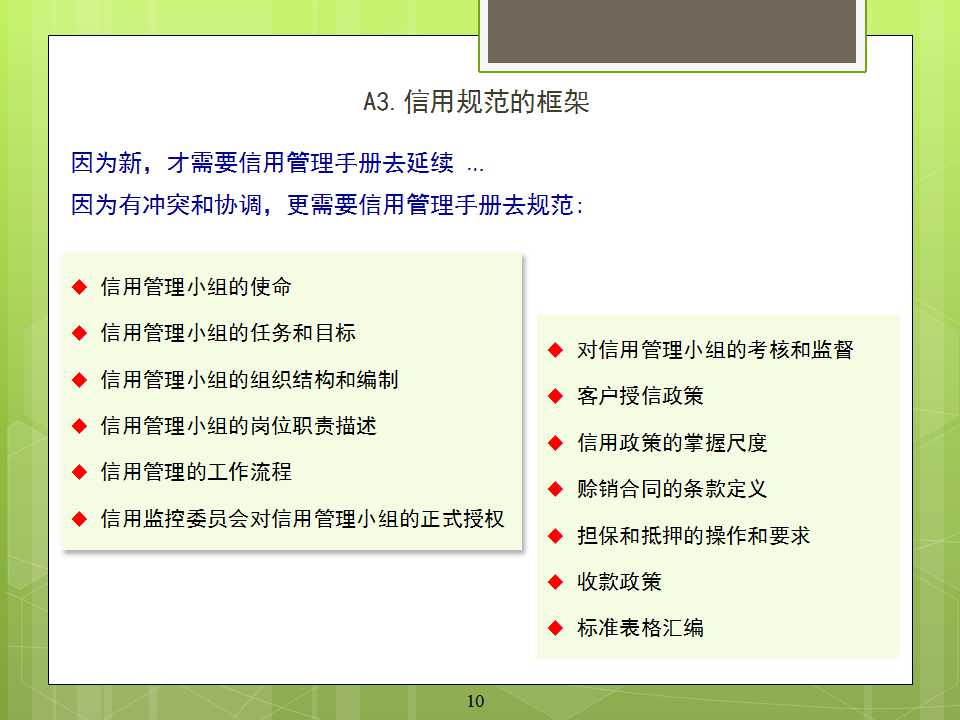 A3. 信用规范的框架

因为新，才需要信用管理手册去延续 …
因为有冲突和协调，更需要信用管理手册去规范:

◆ 信用管理小组的使命
◆ 信用管理小组的任务和目标
◆ 信用管理小组的组织结构和编制
◆ 信用管理小组的岗位职责描述
◆ 信用管理的工作流程
◆ 信用监控委员会对信用管理小组的正式授权

◆ 对信用管理小组的考核和监督
◆ 客户授信政策
◆ 信用政策的掌握尺度
◆ 赊销合同的条款定义
◆ 担保和抵押的操作和要求
◆ 收款政策
◆ 标准表格汇编

10